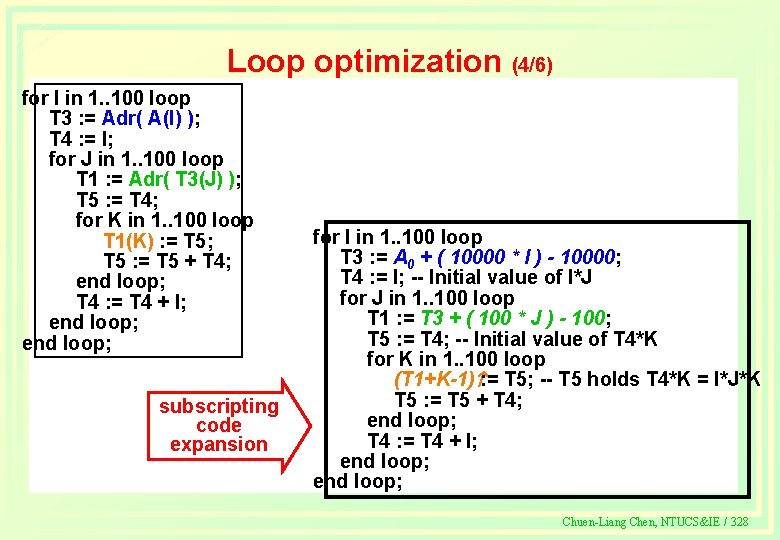 Loop optimization (4/6)

for I in 1..100 loop
T3 := Adr( A(I) );
T4 := I;
for J in 1..100 loop
T1 := Adr( T3(J) );
T5 := T4;
for K in 1..100 loop
T1(K) := T5;
T5 := T5 + T4;
end loop;
T4 := T4 + I;
end loop;
end loop;

subscripting code expansion

for I in 1..100 loop
T3 := $A_0$ + ( 10000 * I ) - 10000;
T4 := I; -- Initial value of I*J
for J in 1..100 loop
T1 := T3 + ( 100 * J ) - 100;
T5 := T4; -- Initial value of T4*K
for K in 1..100 loop
(T1+K-1)↑:= T5; -- T5 holds T4*K = I*J*K
T5 := T5 + T4;
end loop;
T4 := T4 + I;
end loop;
end loop;

Chuen-Liang Chen, NTUCS&IE / 328